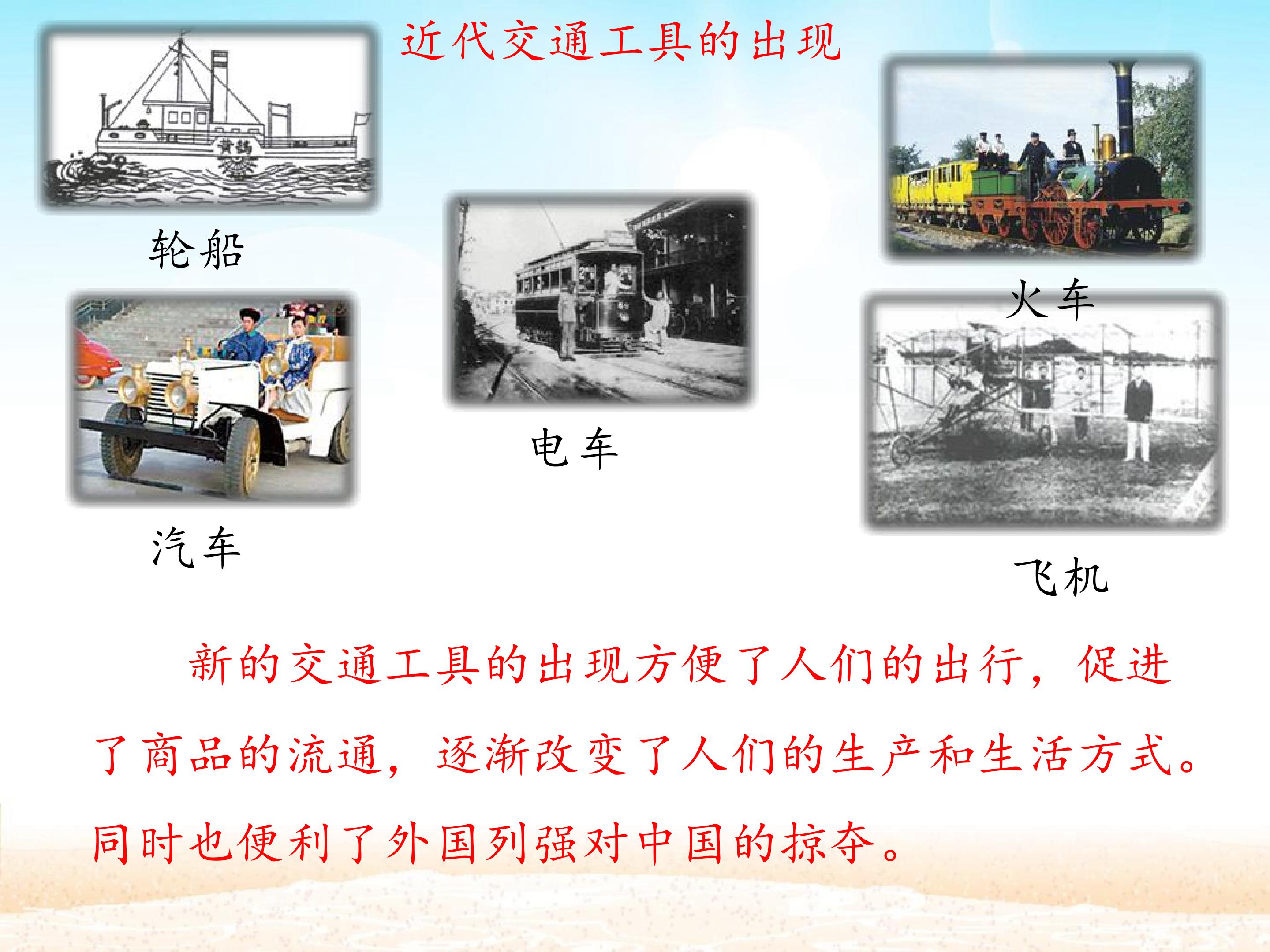 近代交通工具的出现

轮船

火车

电车

汽车

飞机

新的交通工具的出现方便了人们的出行，促进了商品的流通，逐渐改变了人们的生产和生活方式。同时也便利了外国列强对中国的掠夺。